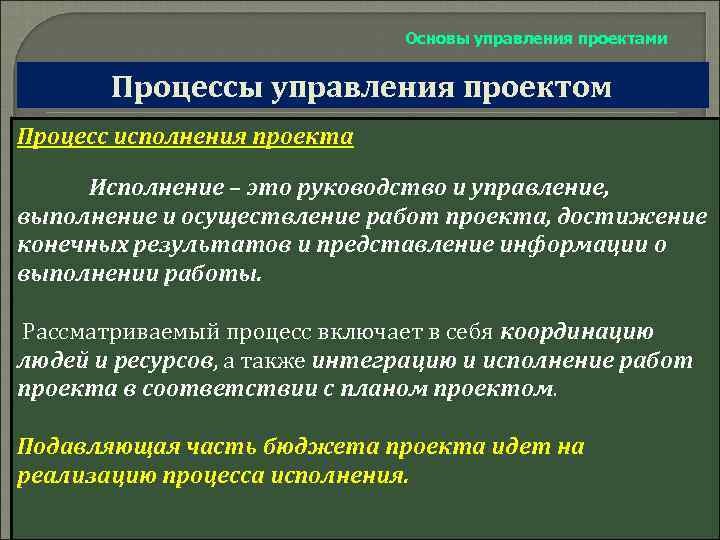 Основы управления проектами

Процессы управления проектом

Процесс исполнения проекта

Исполнение – это руководство и управление, выполнение и осуществление работ проекта, достижение конечных результатов и представление информации о выполнении работы.

Рассматриваемый процесс включает в себя координацию людей и ресурсов, а также интеграцию и исполнение работ проекта в соответствии с планом проектом.

Подавляющая часть бюджета проекта идет на реализацию процесса исполнения.